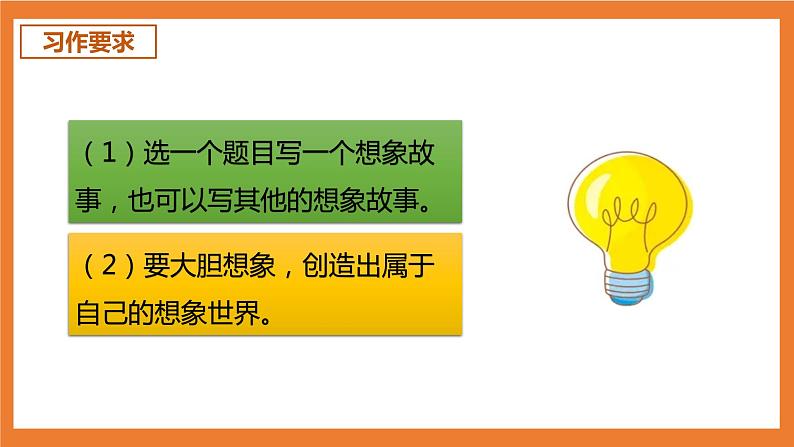 习作要求

（1）选一个题目写一个想象故事，也可以写其他的想象故事。

（2）要大胆想象，创造出属于自己的想象世界。